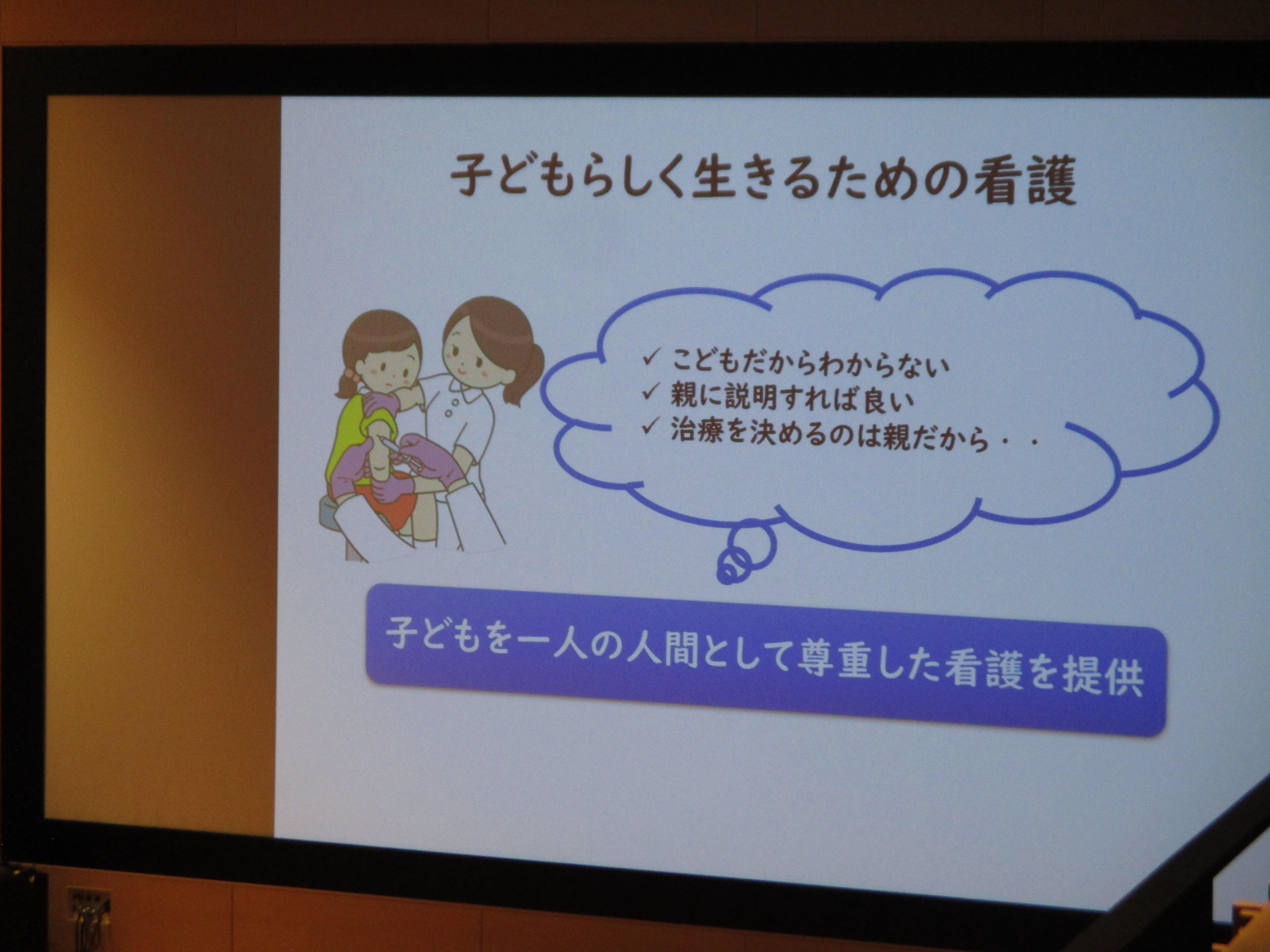 子どもらしく生きるための看護

✓ こどもだからわからない
✓ 親に説明すれば良い
✓ 治療を決めるのは親だから・・

子どもを一人の人間として尊重した看護を提供